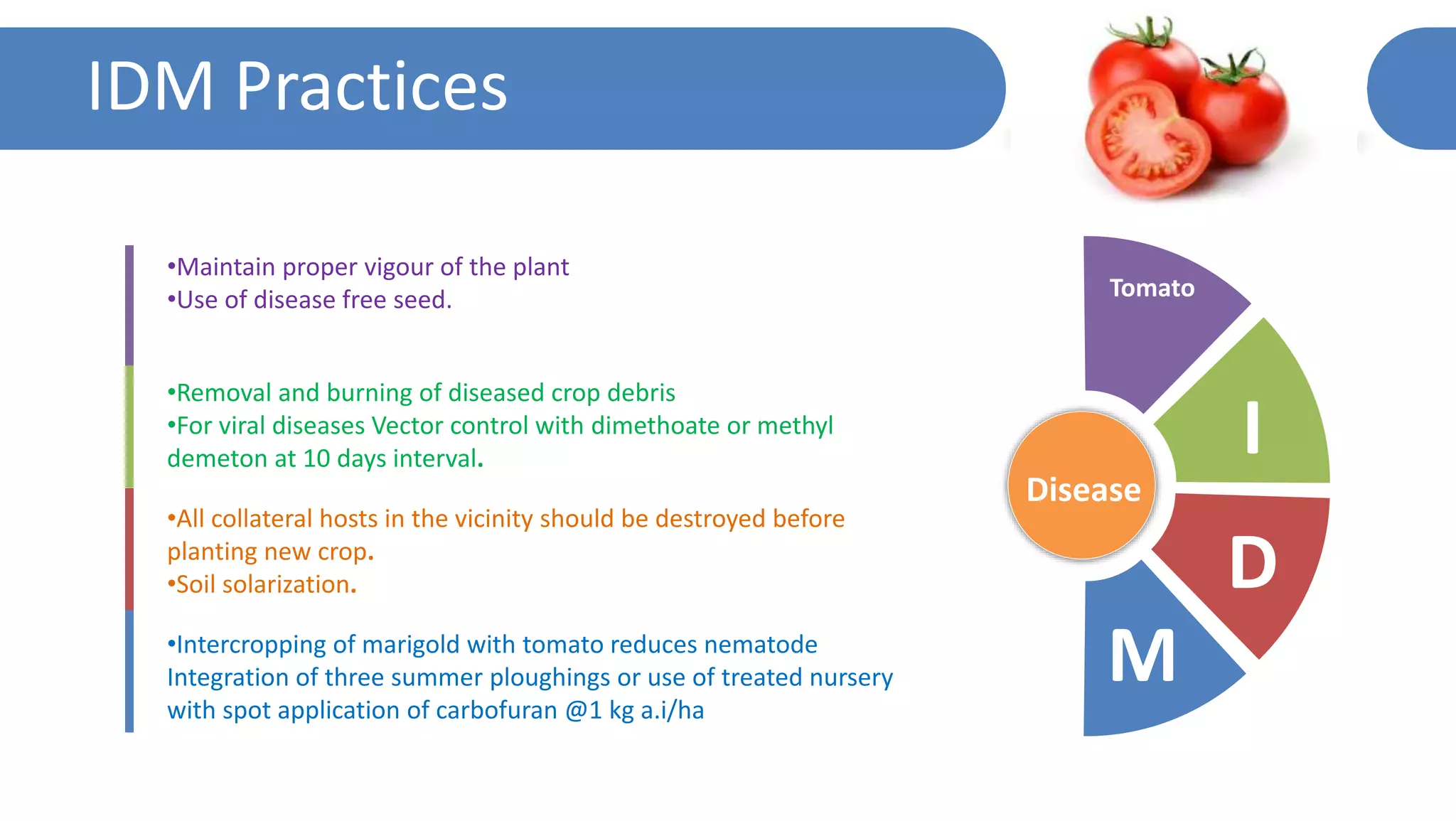 IDM Practices

•Maintain proper vigour of the plant
•Use of disease free seed.

•Removal and burning of diseased crop debris
•For viral diseases Vector control with dimethoate or methyl demeton at 10 days interval.

•All collateral hosts in the vicinity should be destroyed before planting new crop.
•Soil solarization.

•Intercropping of marigold with tomato reduces nematode Integration of three summer ploughings or use of treated nursery with spot application of carbofuran @1 kg a.i/ha

Tomato
I
Disease
D
M